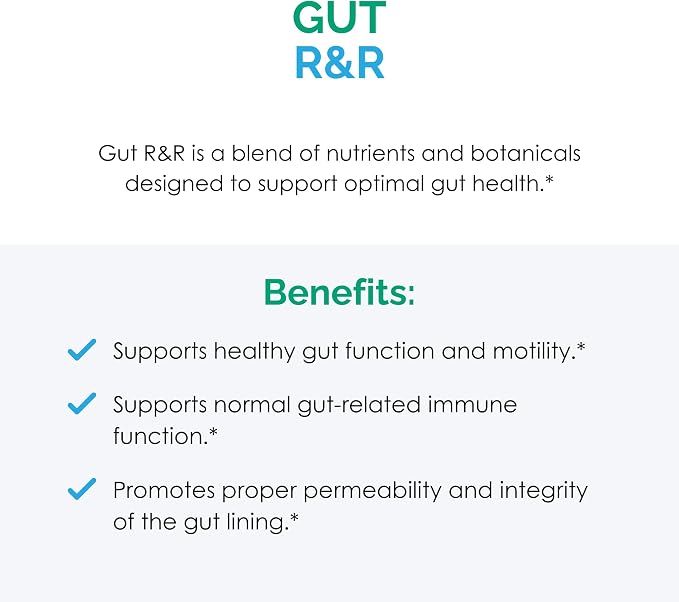 GUT
R&R

Gut R&R is a blend of nutrients and botanicals designed to support optimal gut health.*

Benefits:

Supports healthy gut function and motility.*

Supports normal gut-related immune function.*

Promotes proper permeability and integrity of the gut lining.*